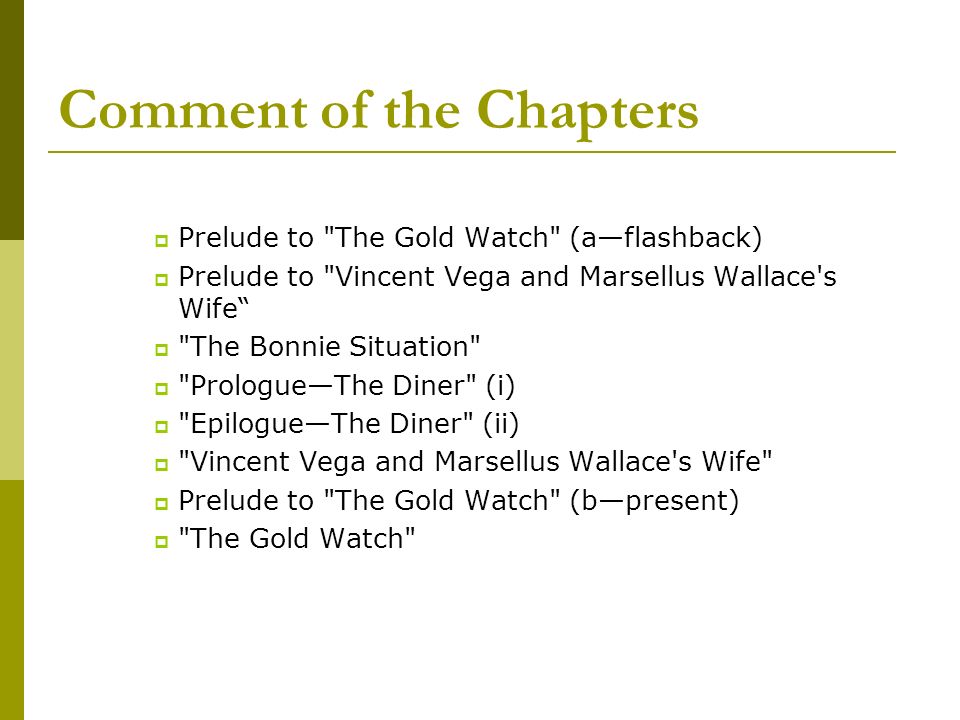 Comment of the Chapters

- Prelude to "The Gold Watch" (a—flashback)
- Prelude to "Vincent Vega and Marsellus Wallace's Wife“
- "The Bonnie Situation"
- "Prologue—The Diner" (i)
- "Epilogue—The Diner" (ii)
- "Vincent Vega and Marsellus Wallace's Wife"
- Prelude to "The Gold Watch" (b—present)
- "The Gold Watch"